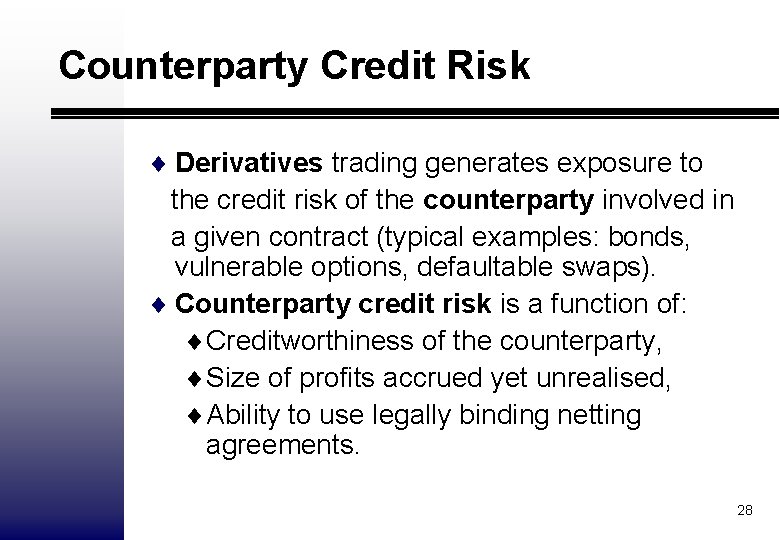 Counterparty Credit Risk

♦ Derivatives trading generates exposure to the credit risk of the counterparty involved in a given contract (typical examples: bonds, vulnerable options, defaultable swaps).

♦ Counterparty credit risk is a function of:

♦ Creditworthiness of the counterparty,

♦ Size of profits accrued yet unrealised,

♦ Ability to use legally binding netting agreements.

28